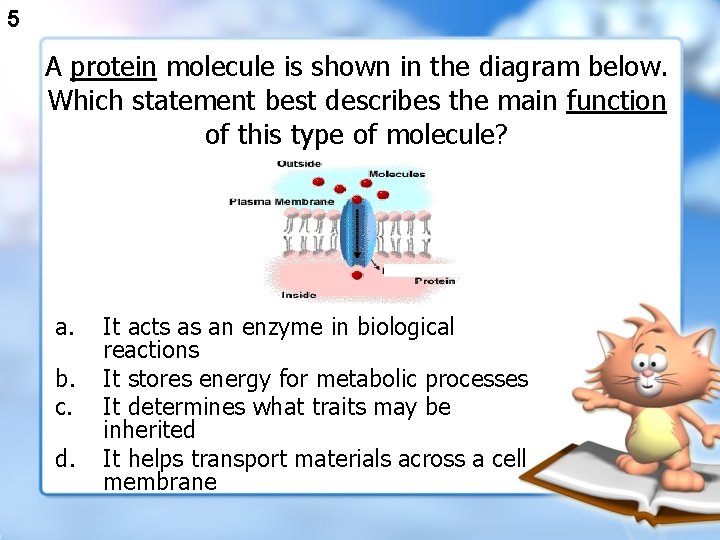 5

A protein molecule is shown in the diagram below. Which statement best describes the main function of this type of molecule?

Outside
Molecules
Plasma Membrane
Protein
Inside

a. It acts as an enzyme in biological reactions
b. It stores energy for metabolic processes
c. It determines what traits may be inherited
d. It helps transport materials across a cell membrane